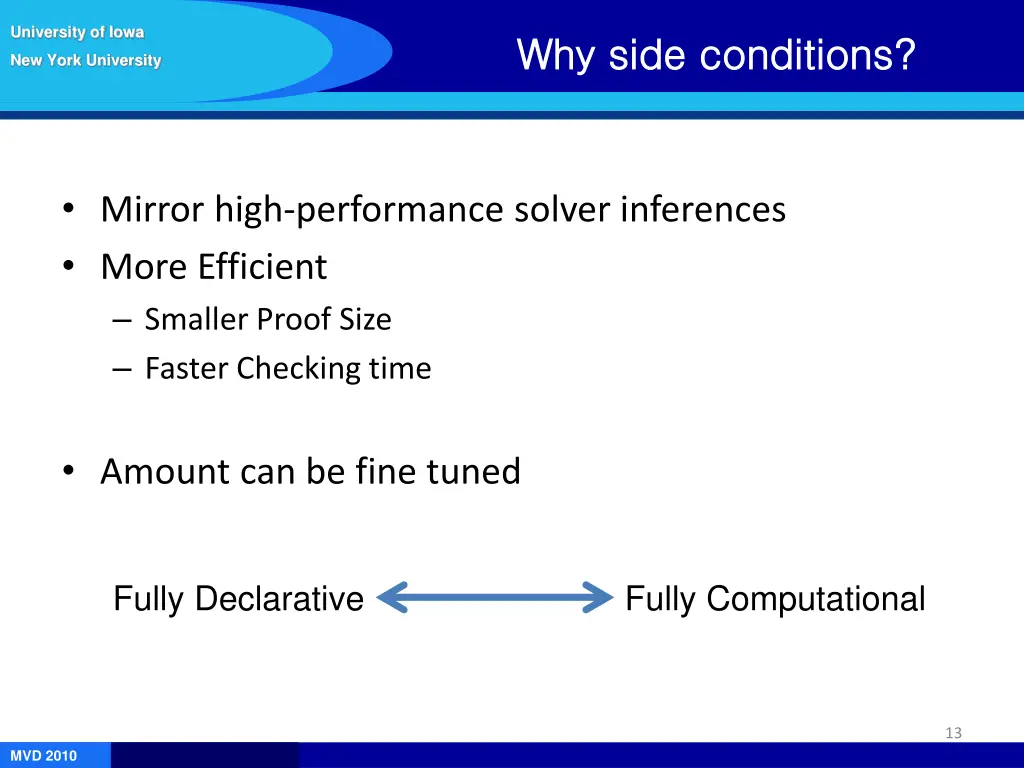 University of Iowa
New York University

Why side conditions?

• Mirror high-performance solver inferences
• More Efficient
– Smaller Proof Size
– Faster Checking time

• Amount can be fine tuned

Fully Declarative Fully Computational

13

MVD 2010